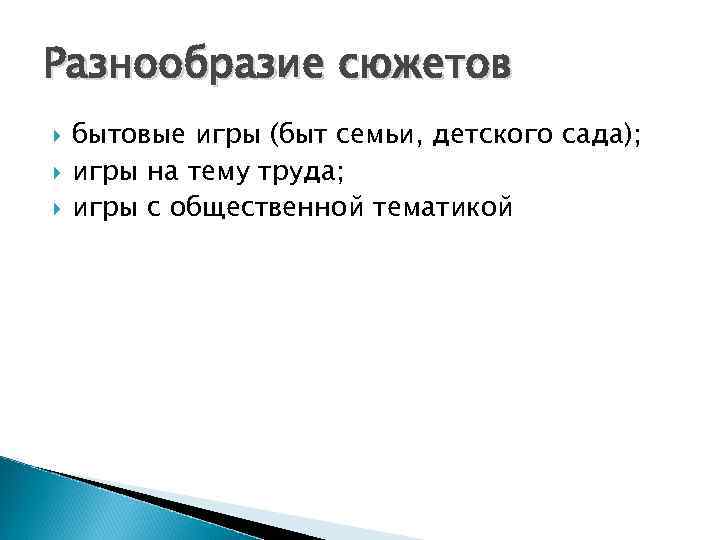 Разнообразие сюжетов

бытовые игры (быт семьи, детского сада);
игры на тему труда;
игры с общественной тематикой